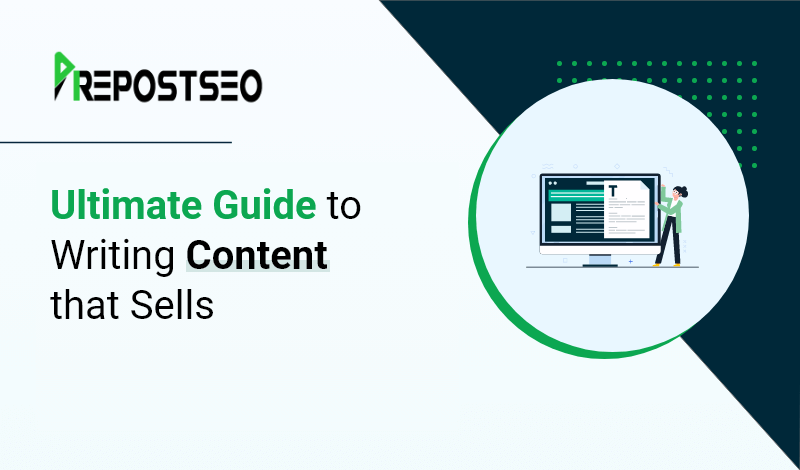 PREPOSTSEO

Ultimate Guide to Writing Content that Sells

T